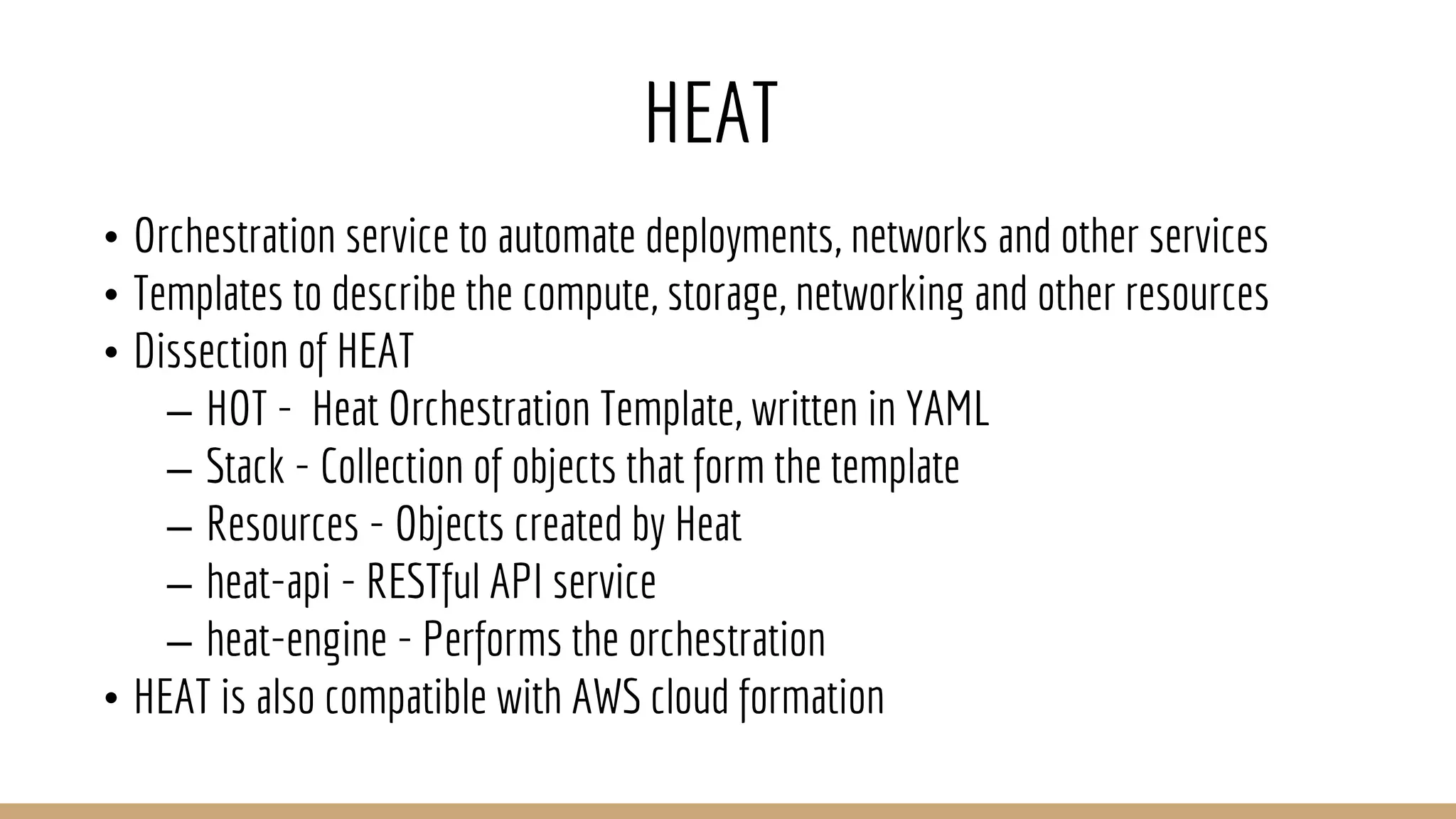 HEAT

• Orchestration service to automate deployments, networks and other services
• Templates to describe the compute, storage, networking and other resources
• Dissection of HEAT
– HOT - Heat Orchestration Template, written in YAML
– Stack - Collection of objects that form the template
– Resources - Objects created by Heat
– heat-api - RESTful API service
– heat-engine - Performs the orchestration
• HEAT is also compatible with AWS cloud formation